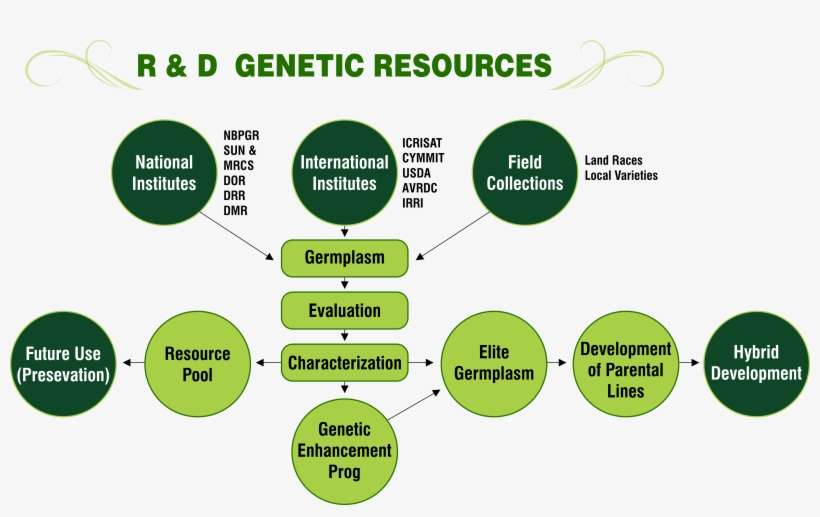 R & D GENETIC RESOURCES

National Institutes

NBPGR
SUN &
MRCS
DOR
DRR
DMR

International Institutes

ICRISAT
CYMMIT
USDA
AVRDC
IRRI

Field Collections

Land Races
Local Varieties

Germplasm

Evaluation

Characterization

Future Use (Presevation)

Resource Pool

Elite Germplasm

Development of Parental Lines

Hybrid Development

Genetic Enhancement Prog